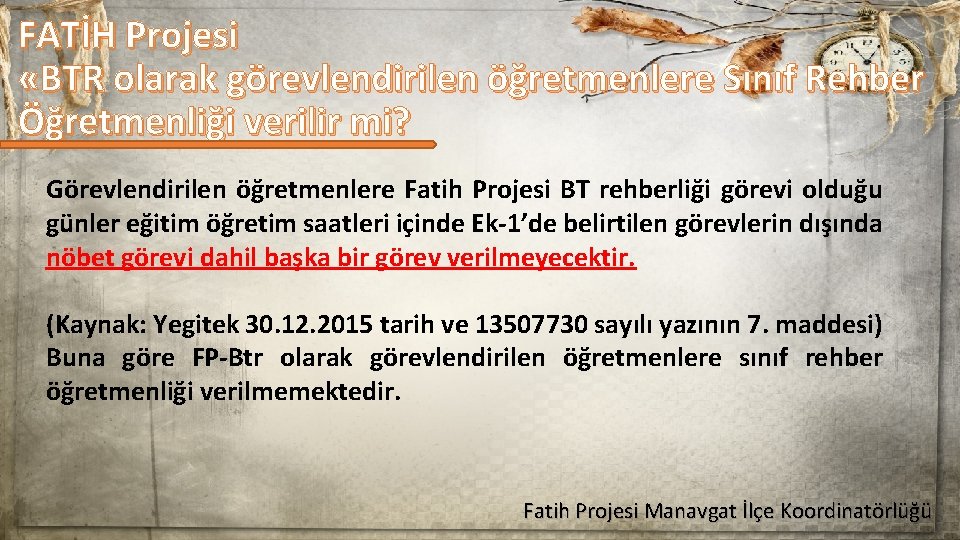 FATİH Projesi
«BTR olarak görevlendirilen öğretmenlere Sınıf Rehber Öğretmenliği verilir mi?

Görevlendirilen öğretmenlere Fatih Projesi BT rehberliği görevi olduğu günler eğitim öğretim saatleri içinde Ek-1'de belirtilen görevlerin dışında nöbet görevi dahil başka bir görev verilmeyecektir.

(Kaynak: Yegitek 30.12.2015 tarih ve 13507730 sayılı yazının 7. maddesi) Buna göre FP-Btr olarak görevlendirilen öğretmenlere sınıf rehber öğretmenliği verilmemektedir.

Fatih Projesi Manavgat İlçe Koordinatörlüğü